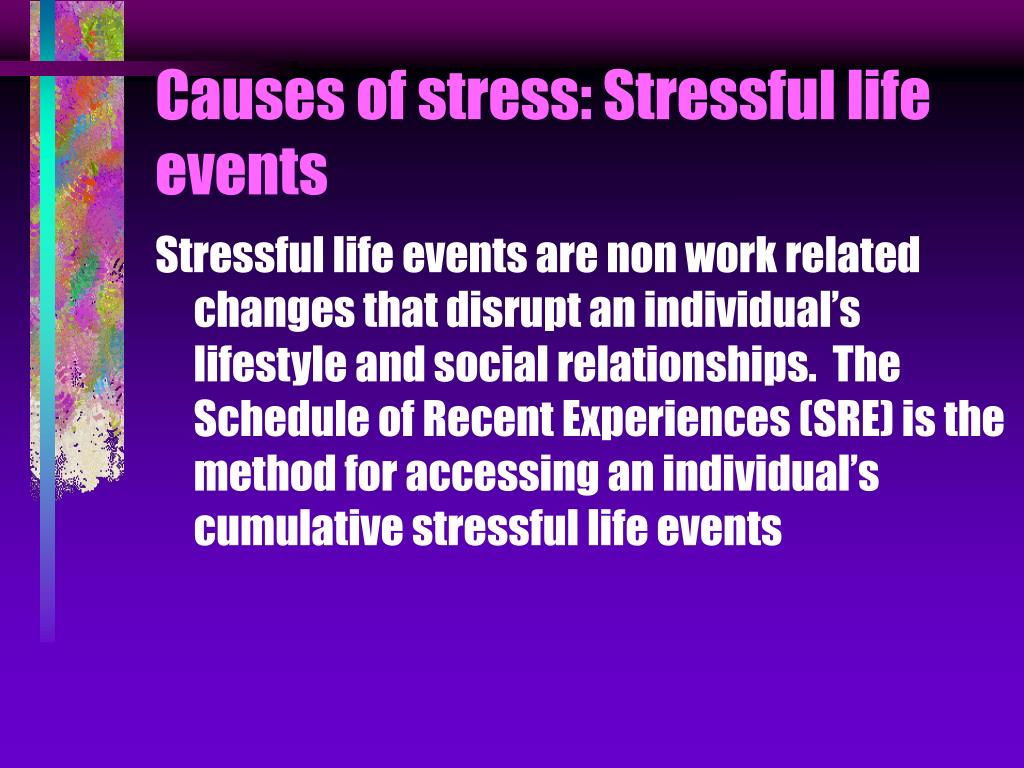 Causes of stress: Stressful life events

Stressful life events are non work related changes that disrupt an individual’s lifestyle and social relationships. The Schedule of Recent Experiences (SRE) is the method for accessing an individual’s cumulative stressful life events